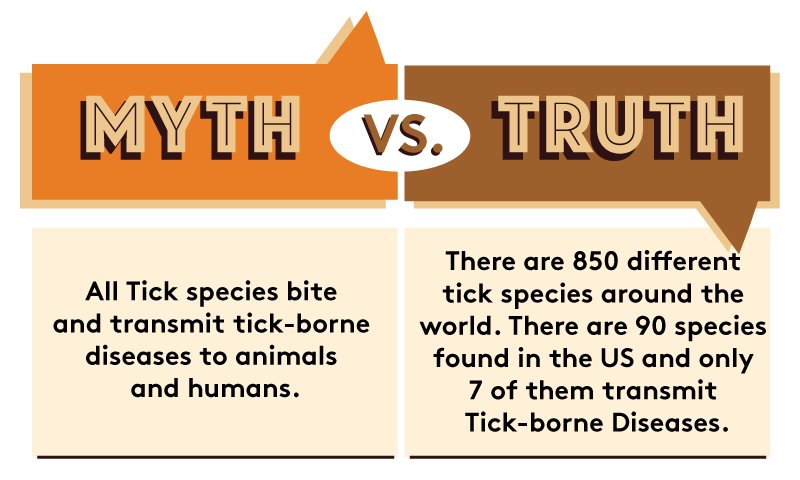 MYTH VS. TRUTH

All Tick species bite and transmit tick-borne diseases to animals and humans.

There are 850 different tick species around the world. There are 90 species found in the US and only 7 of them transmit Tick-borne Diseases.